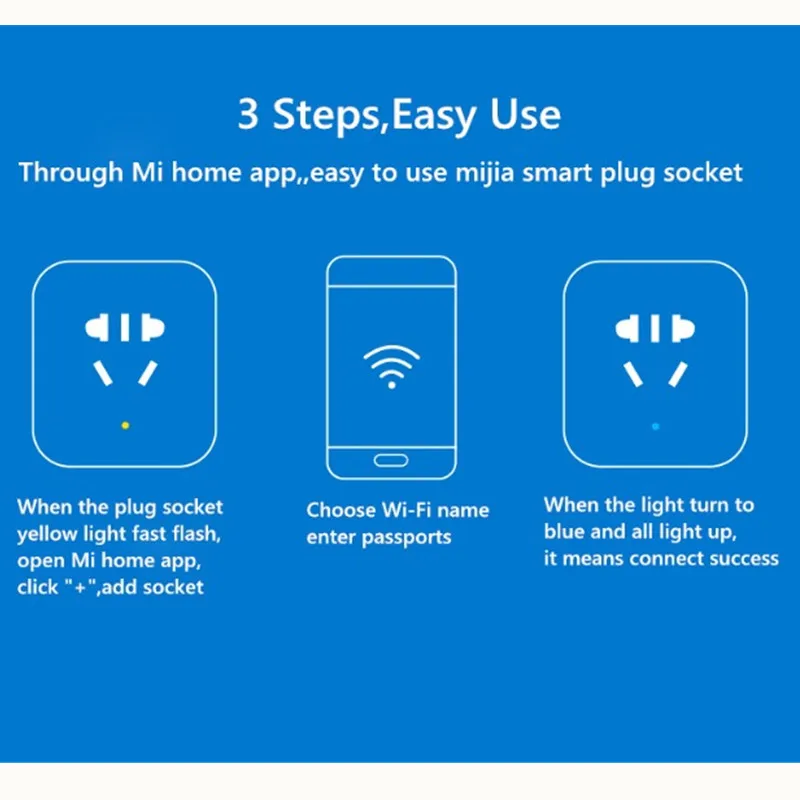 3 Steps,Easy Use

Through Mi home app,,easy to use mijia smart plug socket

When the plug socket yellow light fast flash, open Mi home app, click "+",add socket

Choose Wi-Fi name enter passports

When the light turn to blue and all light up, it means connect success